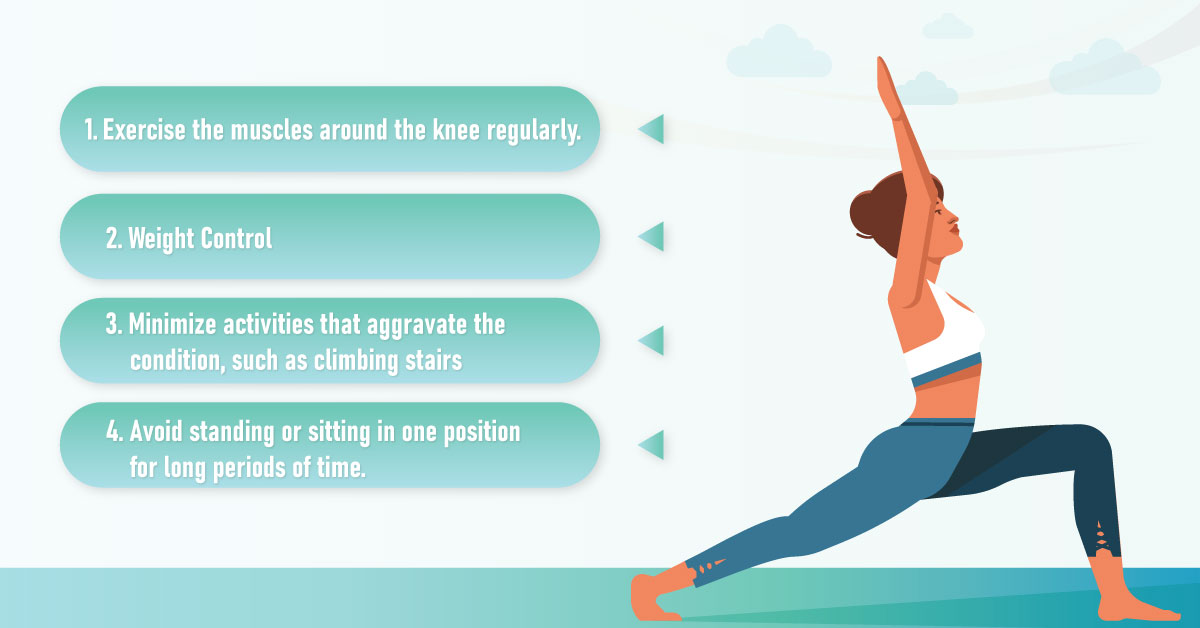 1. Exercise the muscles around the knee regularly.

2. Weight Control

3. Minimize activities that aggravate the condition, such as climbing stairs

4. Avoid standing or sitting in one position for long periods of time.